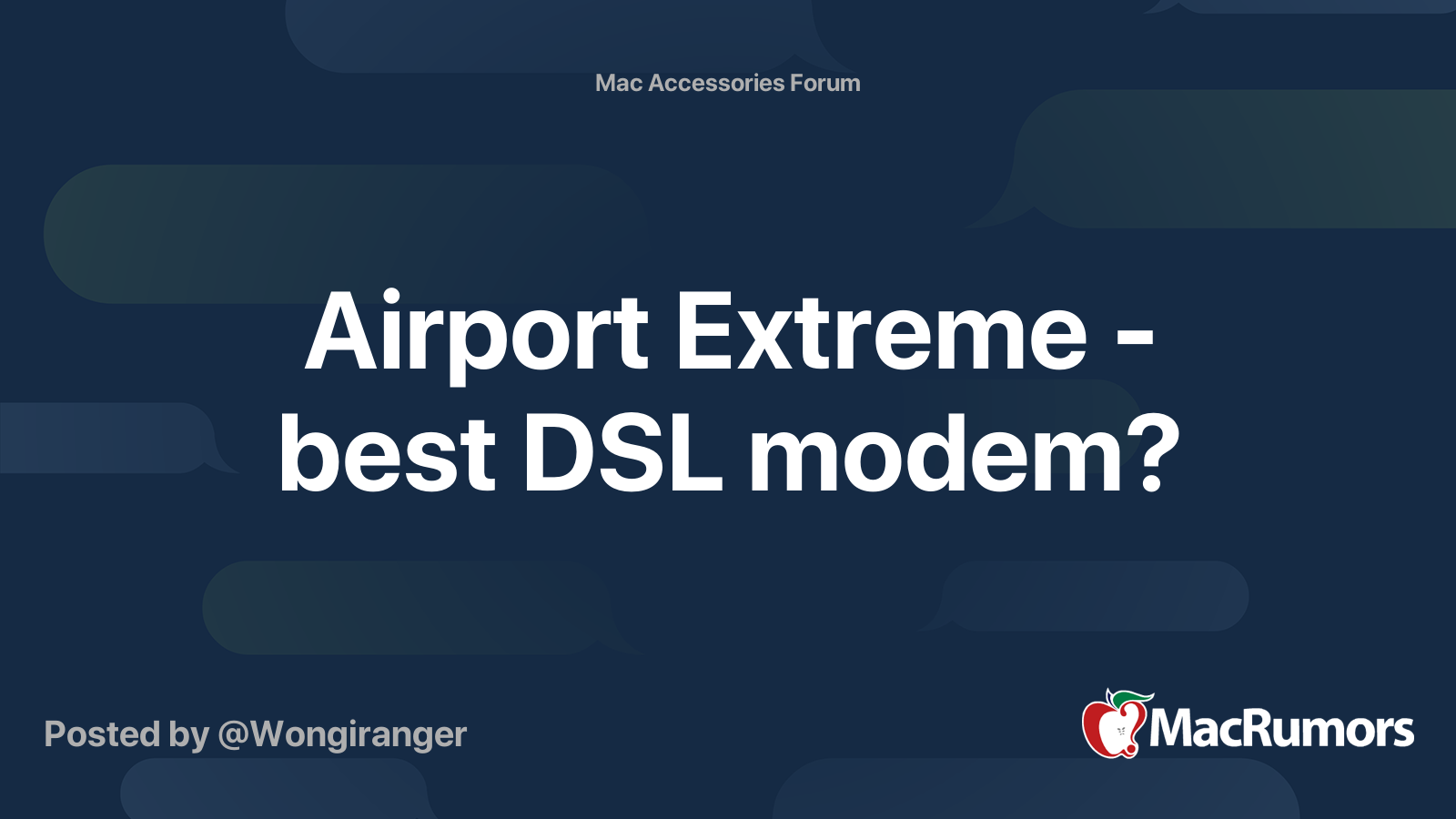 Mac Accessories Forum

Airport Extreme - best DSL modem?

Posted by @Wongiranger

MacRumors